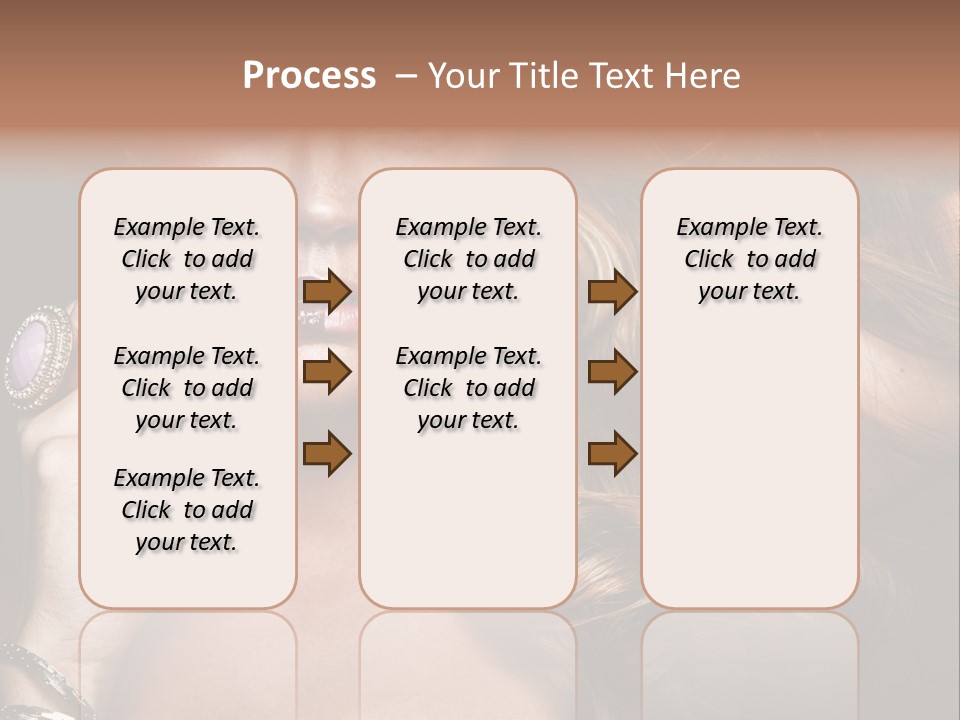 Process – Your Title Text Here

Example Text. Click to add your text.

Example Text. Click to add your text.

Example Text. Click to add your text.

Example Text. Click to add your text.

Example Text. Click to add your text.

Example Text. Click to add your text.